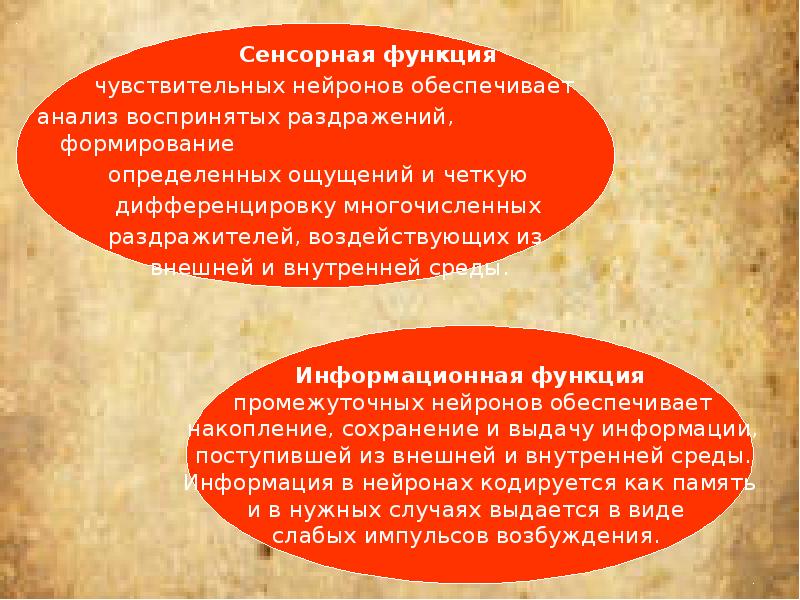 Сенсорная функция чувствительных нейронов обеспечивает анализ воспринятых раздражений, формирование определенных ощущений и четкую дифференцировку многочисленных раздражителей, воздействующих из внешней и внутренней среды.

Информационная функция промежуточных нейронов обеспечивает накопление, сохранение и выдачу информации, поступившей из внешней и внутренней среды. Информация в нейронах кодируется как память и в нужных случаях выдается в виде слабых импульсов возбуждения.